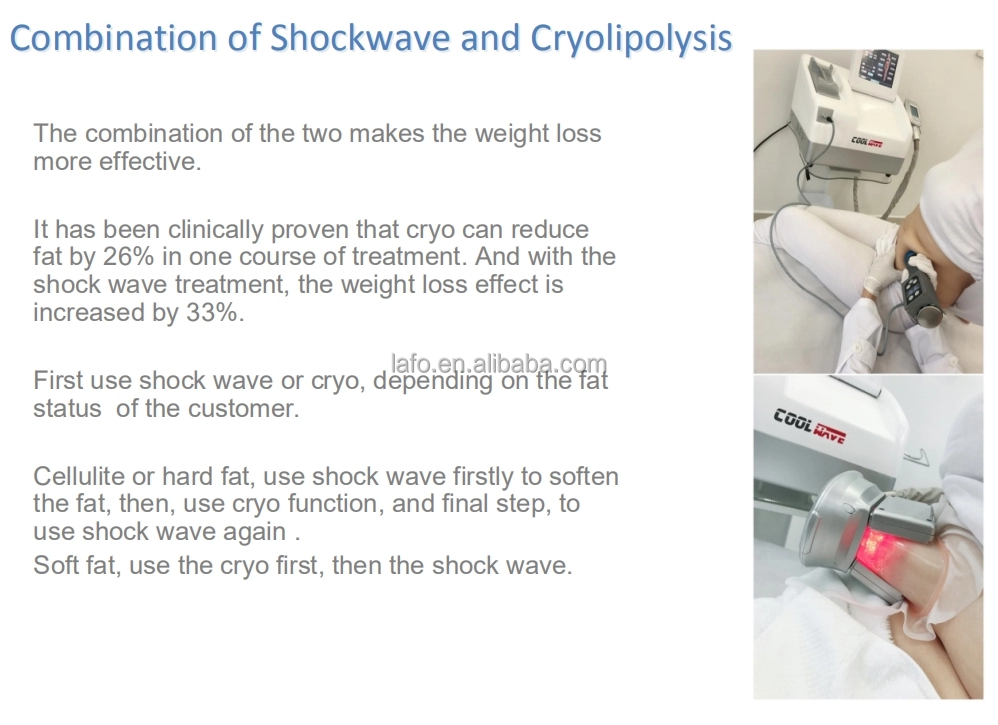 Combination of Shockwave and Cryolipolysis

The combination of the two makes the weight loss more effective.

It has been clinically proven that cryo can reduce fat by 26% in one course of treatment. And with the shock wave treatment, the weight loss effect is increased by 33%.

lafo.en.alibaba.com

First use shock wave or cryo, depending on the fat status of the customer.

Cellulite or hard fat, use shock wave firstly to soften the fat, then, use cryo function, and final step, to use shock wave again .
Soft fat, use the cryo first, then the shock wave.

COOL WAVE

COOL WAVE